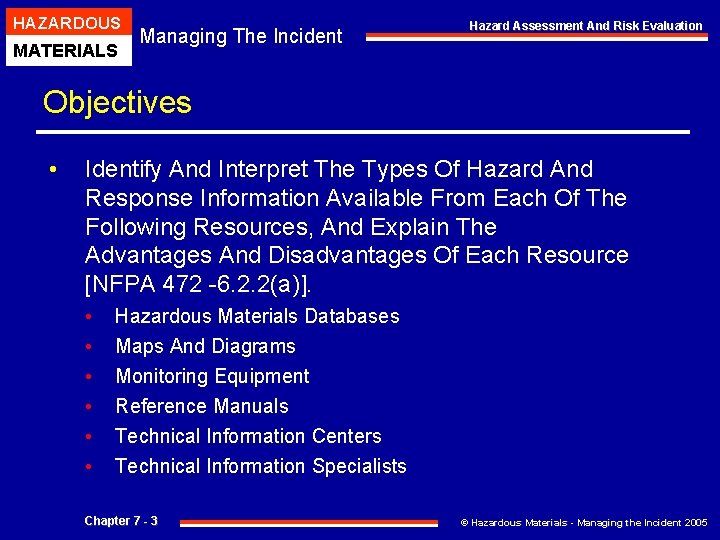 HAZARDOUS
MATERIALS

Managing The Incident

Hazard Assessment And Risk Evaluation

Objectives

• Identify And Interpret The Types Of Hazard And Response Information Available From Each Of The Following Resources, And Explain The Advantages And Disadvantages Of Each Resource [NFPA 472 -6.2.2(a)].

• Hazardous Materials Databases
• Maps And Diagrams
• Monitoring Equipment
• Reference Manuals
• Technical Information Centers
• Technical Information Specialists

Chapter 7 - 3

© Hazardous Materials - Managing the Incident 2005